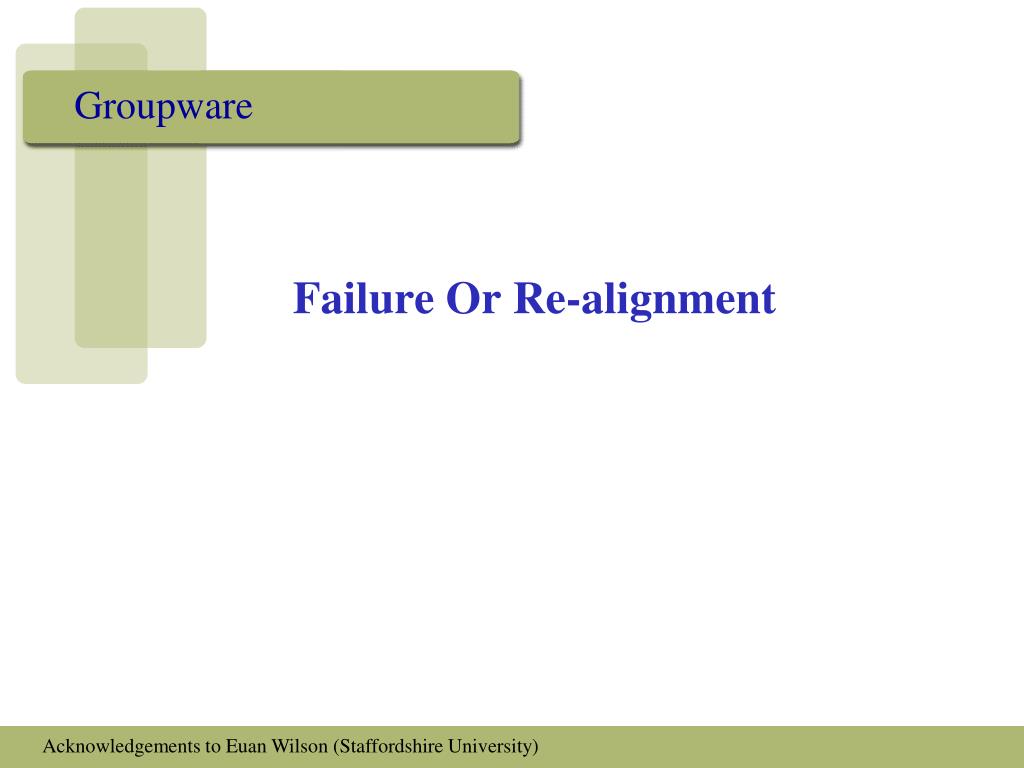 Groupware

Failure Or Re-alignment

Acknowledgements to Euan Wilson (Staffordshire University)